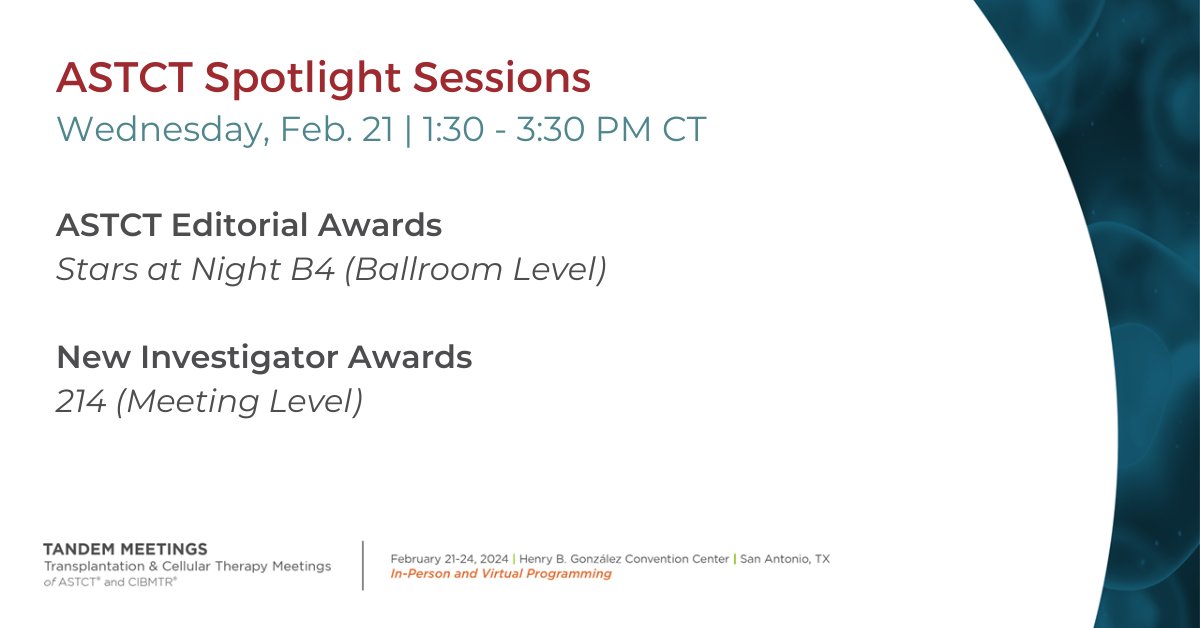 ASTCT Spotlight Sessions
Wednesday, Feb. 21 | 1:30 - 3:30 PM CT

ASTCT Editorial Awards
Stars at Night B4 (Ballroom Level)

New Investigator Awards
214 (Meeting Level)

TANDEM MEETINGS
Transplantation & Cellular Therapy Meetings
of ASTCT® and CIBMTR®

February 21-24, 2024 | Henry B. González Convention Center | San Antonio, TX
In-Person and Virtual Programming